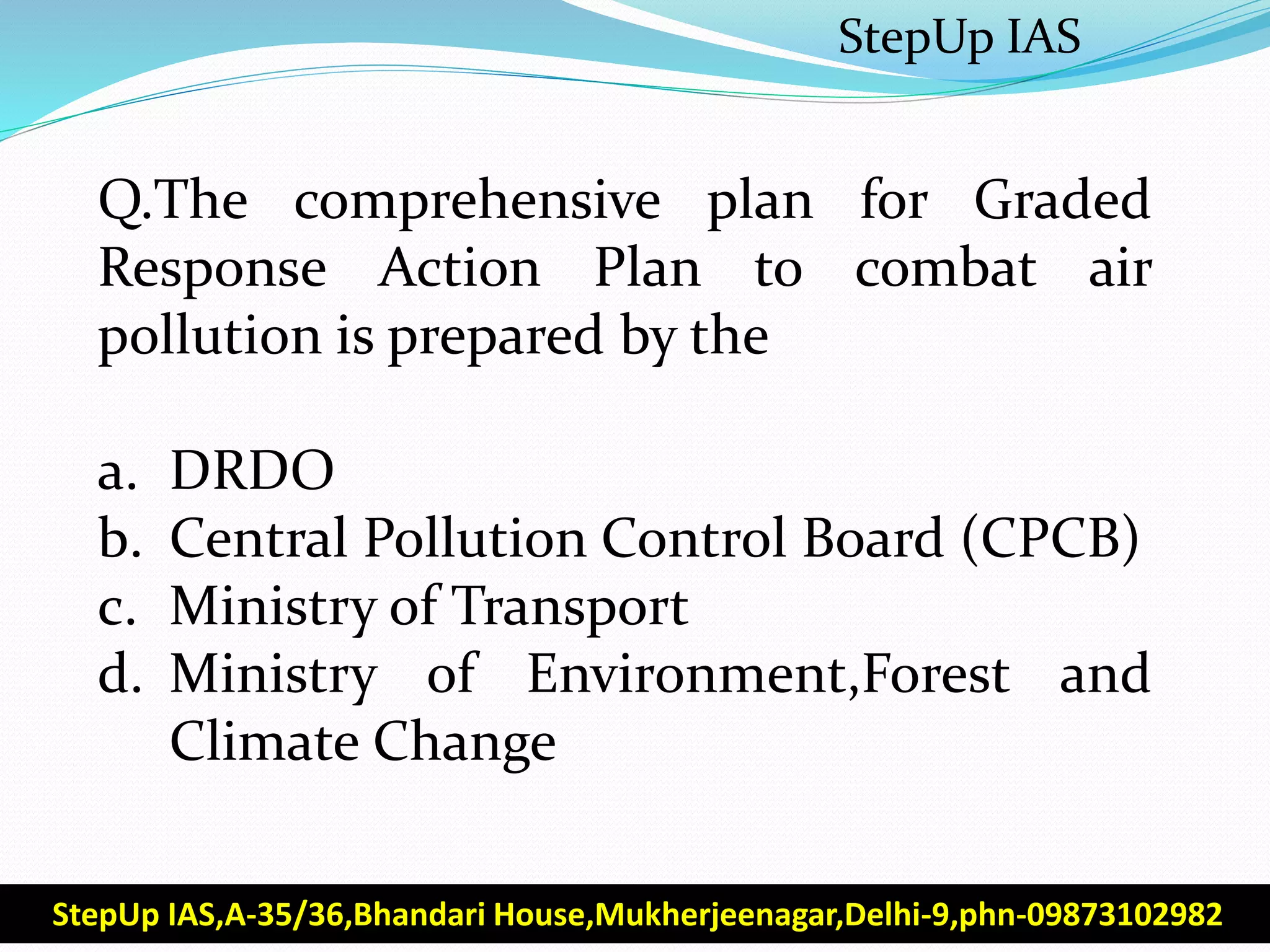 StepUp IAS

Q.The comprehensive plan for Graded Response Action Plan to combat air pollution is prepared by the

a. DRDO
b. Central Pollution Control Board (CPCB)
c. Ministry of Transport
d. Ministry of Environment,Forest and Climate Change

StepUp IAS,A-35/36,Bhandari House,Mukherjeenagar,Delhi-9,phn-09873102982